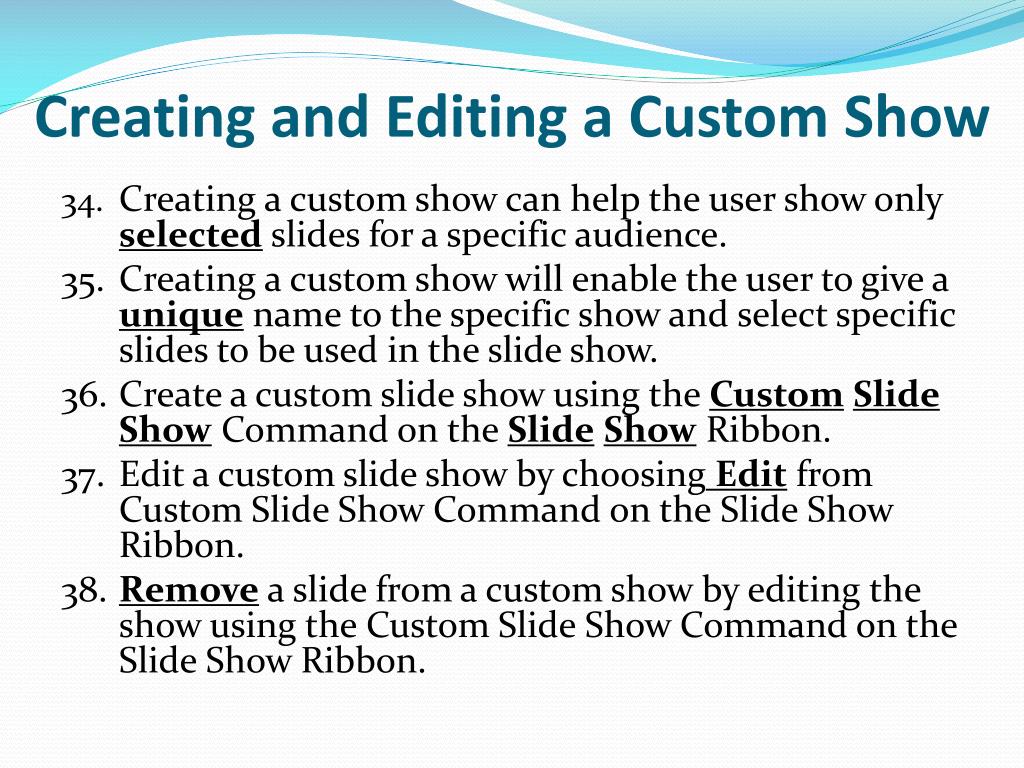 Creating and Editing a Custom Show

34. Creating a custom show can help the user show only selected slides for a specific audience.
35. Creating a custom show will enable the user to give a unique name to the specific show and select specific slides to be used in the slide show.
36. Create a custom slide show using the Custom Slide Show Command on the Slide Show Ribbon.
37. Edit a custom slide show by choosing Edit from Custom Slide Show Command on the Slide Show Ribbon.
38. Remove a slide from a custom show by editing the show using the Custom Slide Show Command on the Slide Show Ribbon.